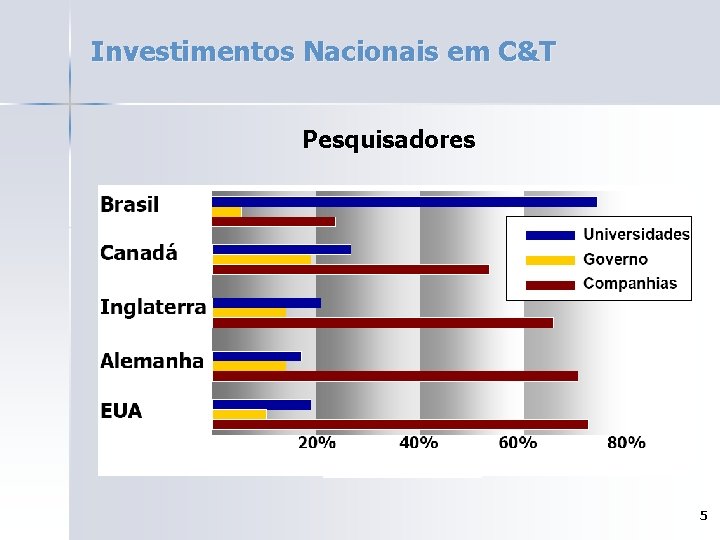 Investimentos Nacionais em C&T

Pesquisadores

Brasil
Canadá
Inglaterra
Alemanha
EUA

Universidades
Governo
Companhias

20%
40%
60%
80%

5